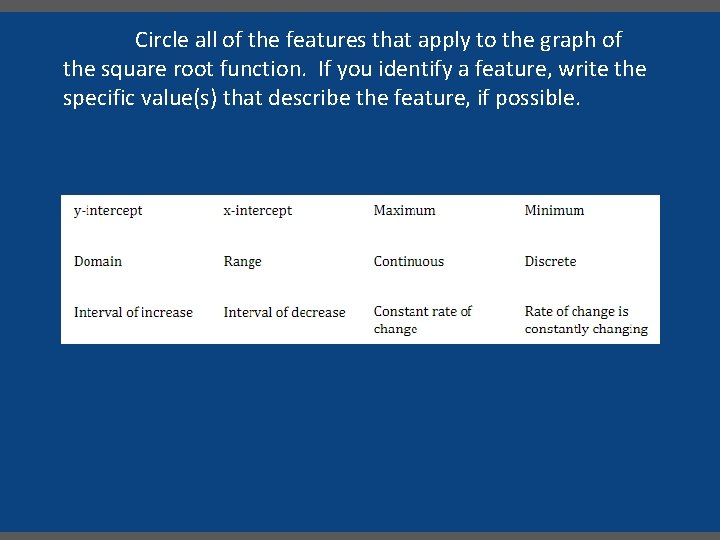 Circle all of the features that apply to the graph of the square root function. If you identify a feature, write the specific value(s) that describe the feature, if possible.

| y-intercept | x-intercept | Maximum | Minimum |
|---|---|---|---|
| Domain | Range | Continuous | Discrete |
| Interval of increase | Interval of decrease | Constant rate of change | Rate of change is constantly changing |